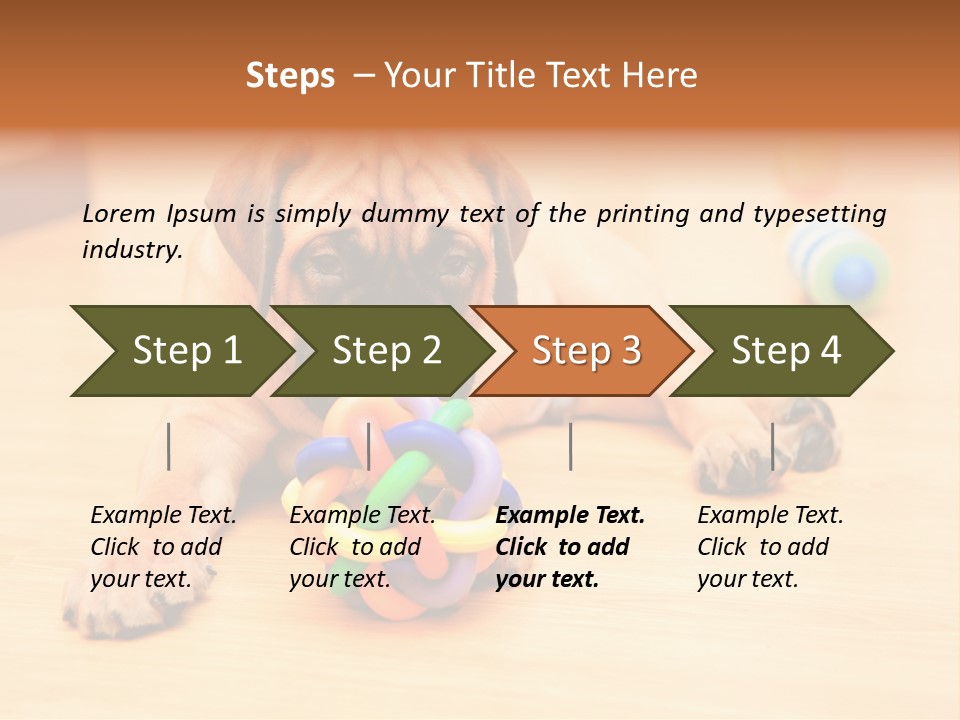 Steps – Your Title Text Here

Lorem Ipsum is simply dummy text of the printing and typesetting industry.

Step 1

Step 2

Step 3

Step 4

Example Text. Click to add your text.

Example Text. Click to add your text.

Example Text. Click to add your text.

Example Text. Click to add your text.